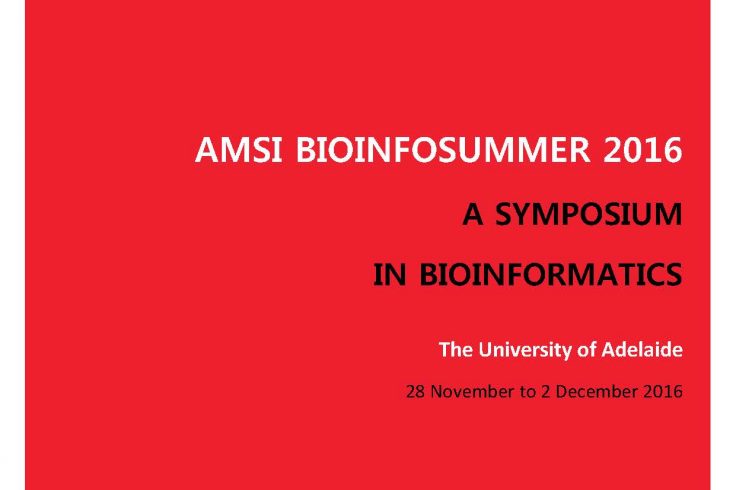 AMSI BIOINFOSUMMER 2016

A SYMPOSIUM

IN BIOINFORMATICS

The University of Adelaide

28 November to 2 December 2016